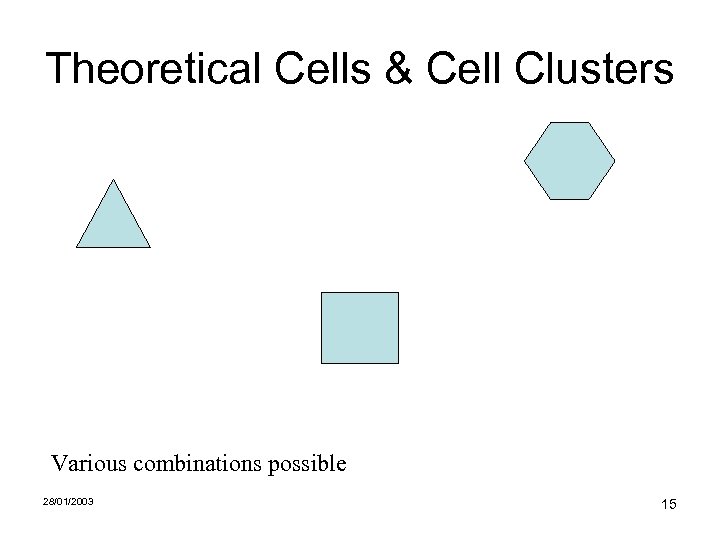 Theoretical Cells & Cell Clusters

Various combinations possible

28/01/2003

15